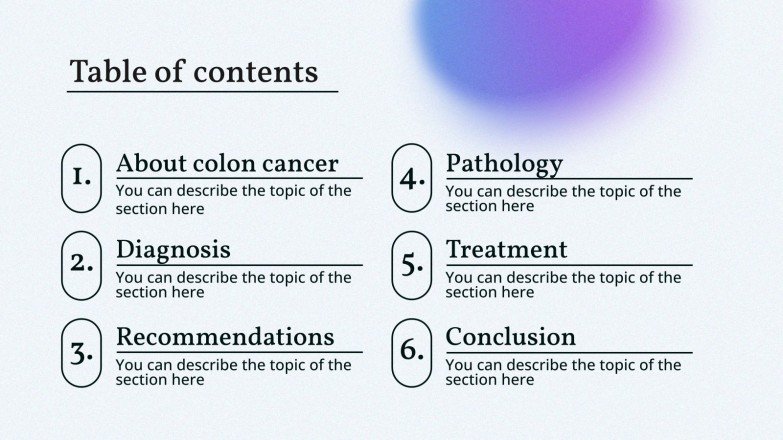 Table of contents

1.
About colon cancer
You can describe the topic of the section here

2.
Diagnosis
You can describe the topic of the section here

3.
Recommendations
You can describe the topic of the section here

4.
Pathology
You can describe the topic of the section here

5.
Treatment
You can describe the topic of the section here

6.
Conclusion
You can describe the topic of the section here